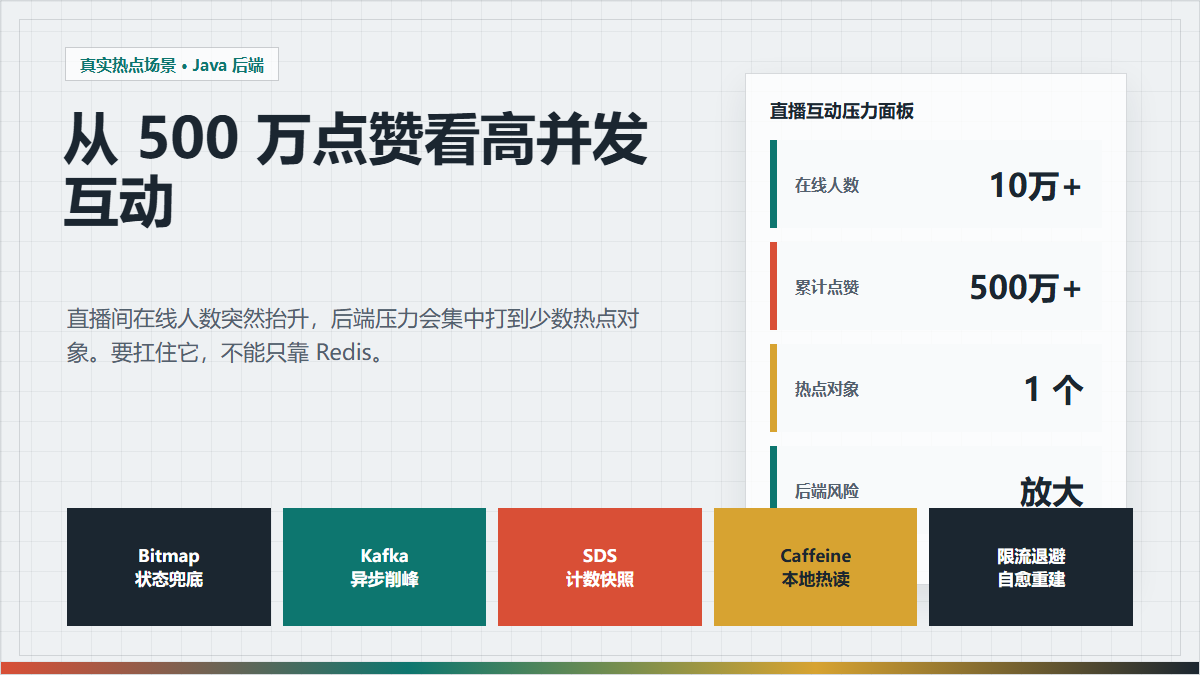 真实热点场景 • Java 后端

从 500 万点赞看高并发互动

直播间在线人数突然抬升，后端压力会集中打到少数热点对象。要扛住它，不能只靠 Redis。

直播互动压力面板

在线人数 10万+

累计点赞 500万+

热点对象 1 个

后端风险 放大

Bitmap
状态兜底

Kafka
异步削峰

SDS
计数快照

Caffeine
本地热读

限流退避
自愈重建